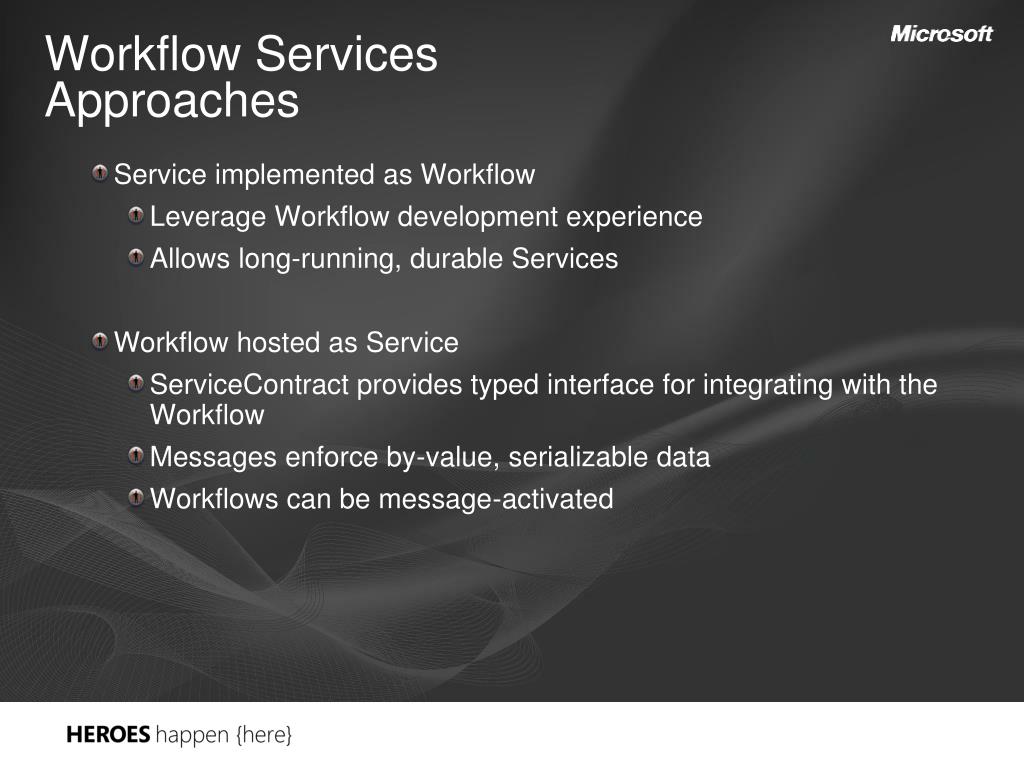 Workflow Services Approaches

Microsoft

Service implemented as Workflow

Leverage Workflow development experience

Allows long-running, durable Services

Workflow hosted as Service

ServiceContract provides typed interface for integrating with the Workflow

Messages enforce by-value, serializable data

Workflows can be message-activated

HEROES happen {here}